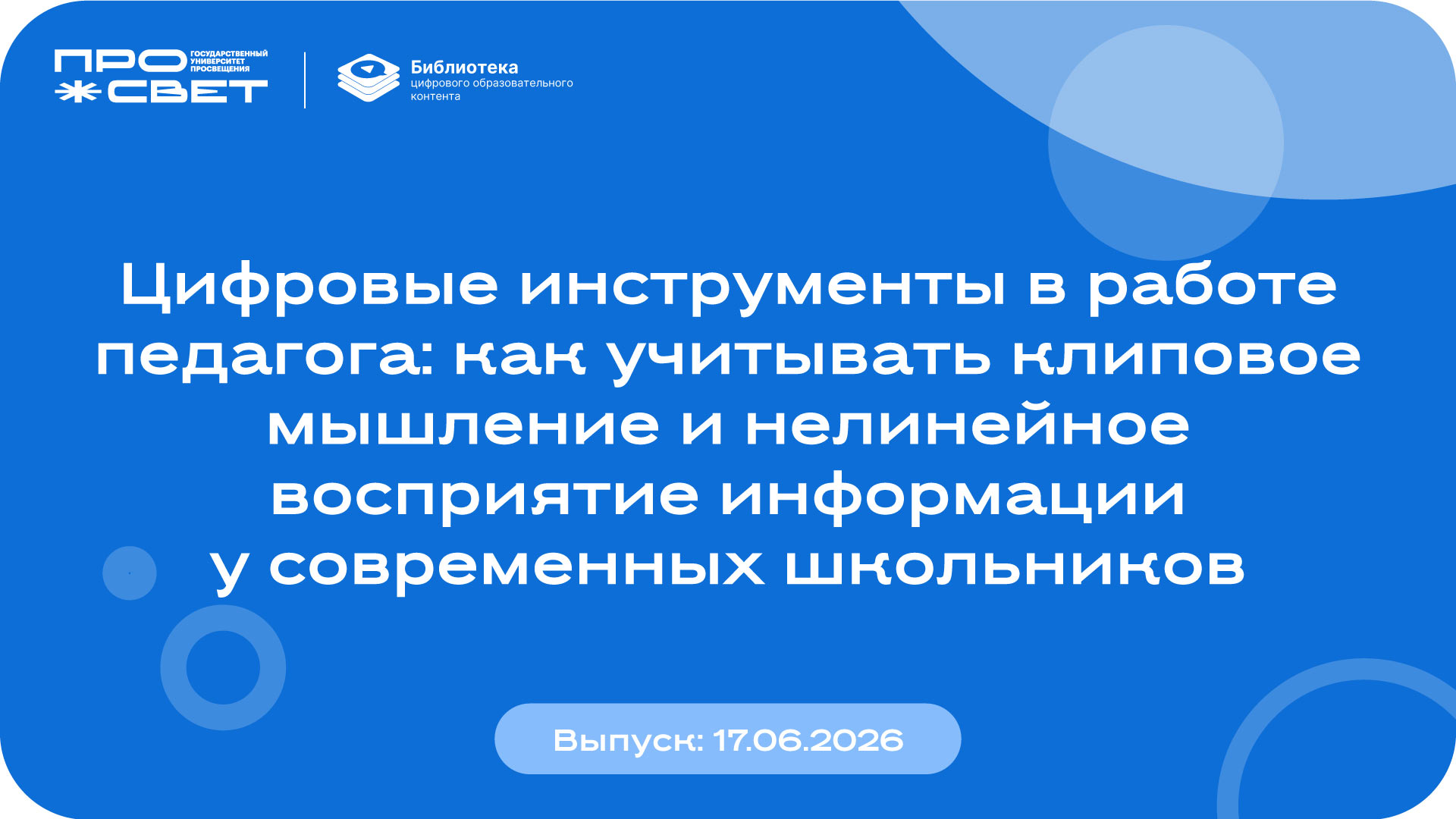 ПРО СВЕТ ГОСУДАРСТВЕННЫЙ УНИВЕРСИТЕТ ПРОСВЕЩЕНИЯ

Библиотека цифрового образовательного контента

Цифровые инструменты в работе педагога: как учитывать клиповое мышление и нелинейное восприятие информации у современных школьников

Выпуск: 17.06.2026